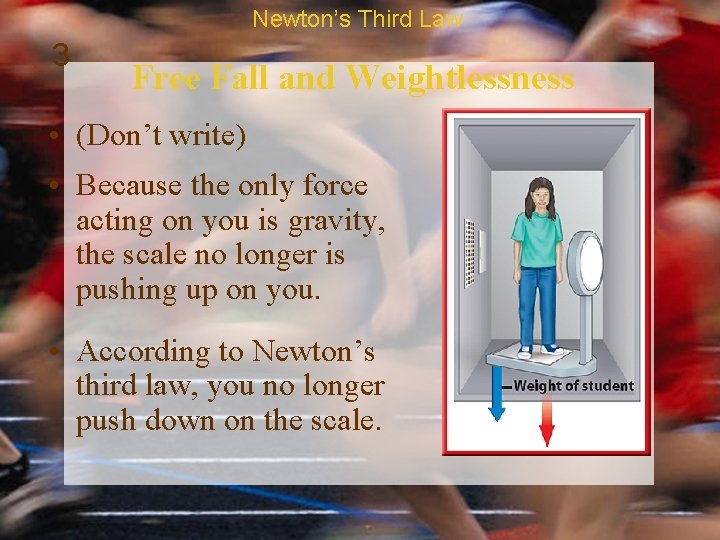 Newton's Third Law

3

Free Fall and Weightlessness

• (Don't write)

• Because the only force acting on you is gravity, the scale no longer is pushing up on you.

• According to Newton's third law, you no longer push down on the scale.

Weight of student